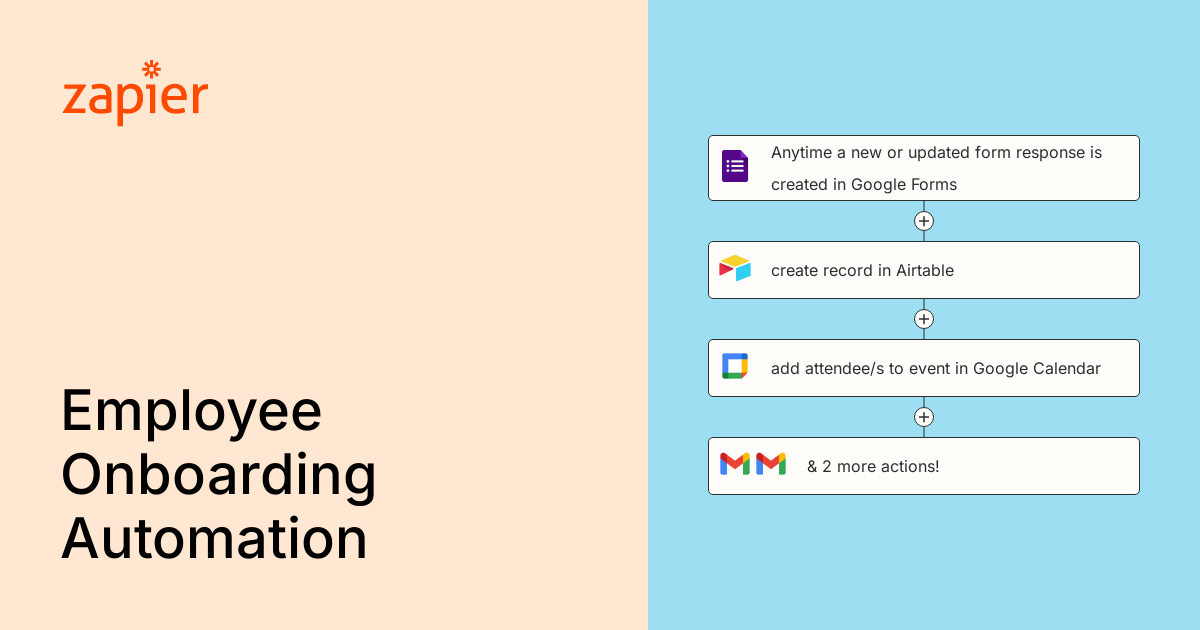 zapier

Employee Onboarding Automation

Anytime a new or updated form response is created in Google Forms

create record in Airtable

add attendee/s to event in Google Calendar

& 2 more actions!